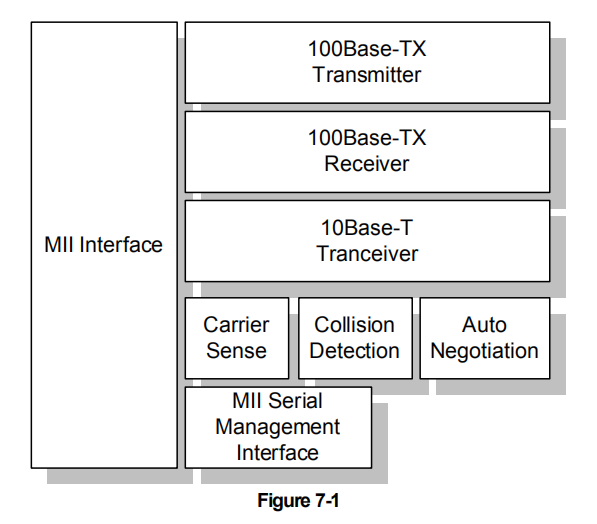 MII Interface

100Base-TX
Transmitter

100Base-TX
Receiver

10Base-T
Tranceiver

Carrier
Sense

Collision
Detection

Auto
Negotiation

MII Serial
Management
Interface

Figure 7-1